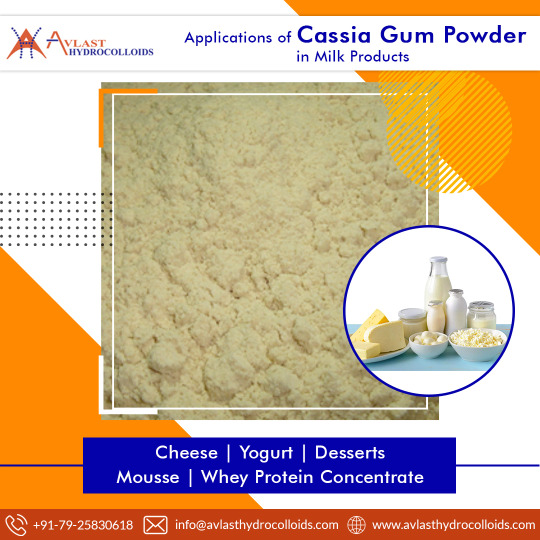 AVLAST HYDROCOLLOIDS

Applications of Cassia Gum Powder in Milk Products

Cheese | Yogurt | Desserts
Mousse | Whey Protein Concentrate

+91-79-25830618 info@avlasthydrocolloids.com www.avlasthydrocolloids.com